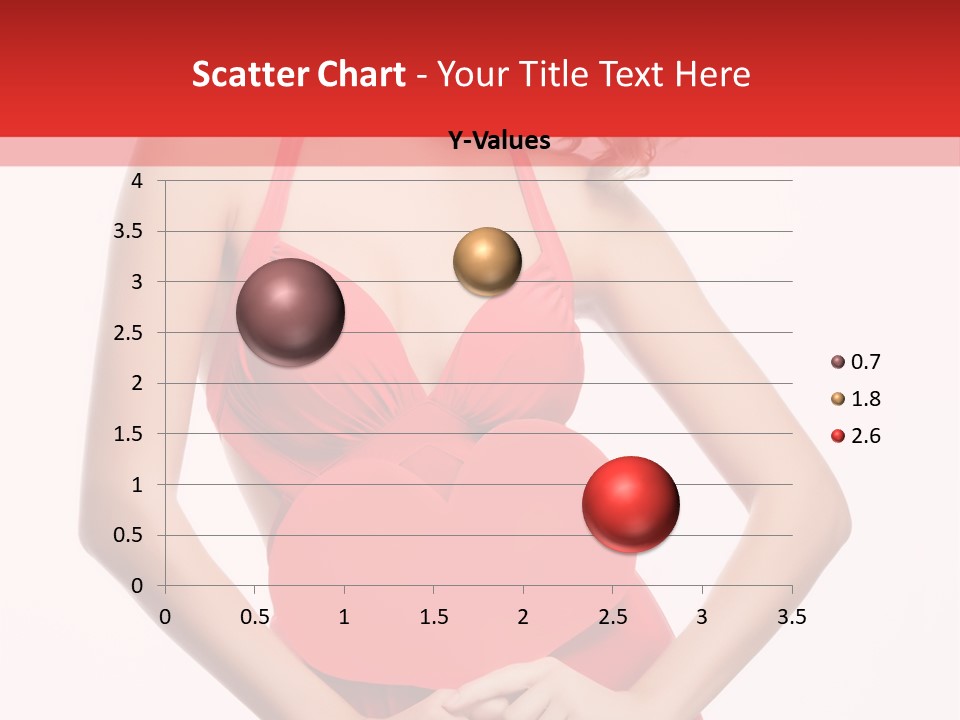 Scatter Chart - Your Title Text Here

Y-Values

4
3.5
3
2.5
2
1.5
1
0.5
0

0 0.5 1 1.5 2 2.5 3 3.5

0.7
1.8
2.6